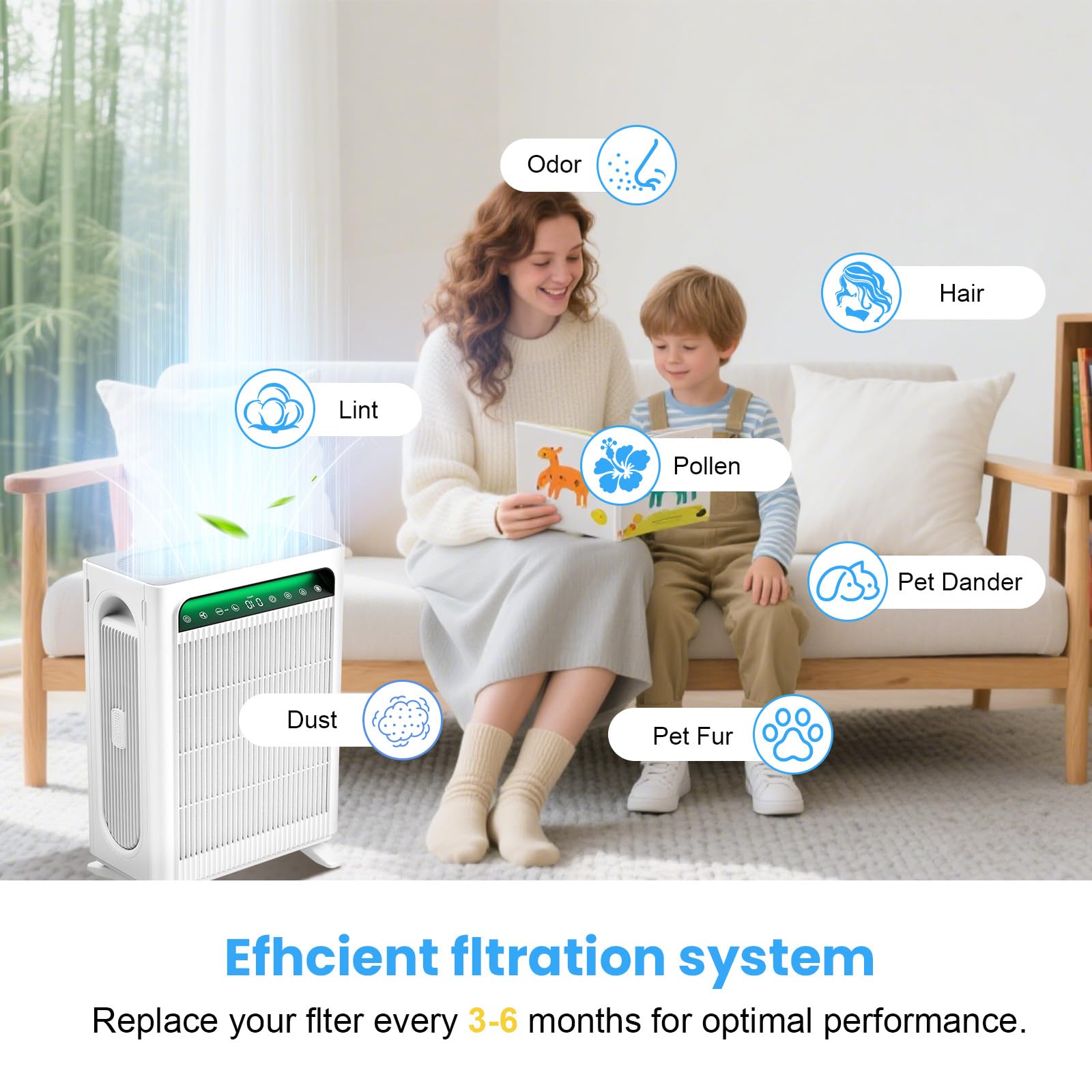 Odor

Hair

Lint

Pollen

Pet Dander

Dust

Pet Fur

Efhcient fltration system

Replace your flter every 3-6 months for optimal performance.